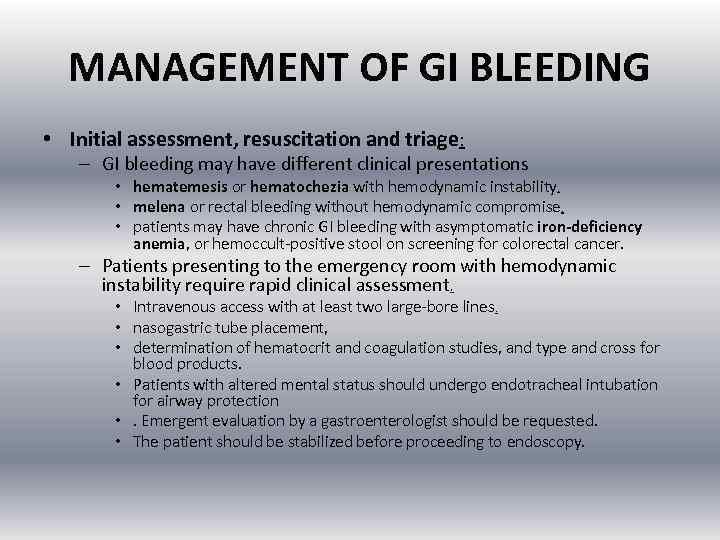 MANAGEMENT OF GI BLEEDING

• Initial assessment, resuscitation and triage:
– GI bleeding may have different clinical presentations
• hematemesis or hematochezia with hemodynamic instability.
• melena or rectal bleeding without hemodynamic compromise.
• patients may have chronic GI bleeding with asymptomatic iron-deficiency anemia, or hemoccult-positive stool on screening for colorectal cancer.
– Patients presenting to the emergency room with hemodynamic instability require rapid clinical assessment.
• Intravenous access with at least two large-bore lines.
• nasogastric tube placement,
• determination of hematocrit and coagulation studies, and type and cross for blood products.
• Patients with altered mental status should undergo endotracheal intubation for airway protection
• . Emergent evaluation by a gastroenterologist should be requested.
• The patient should be stabilized before proceeding to endoscopy.